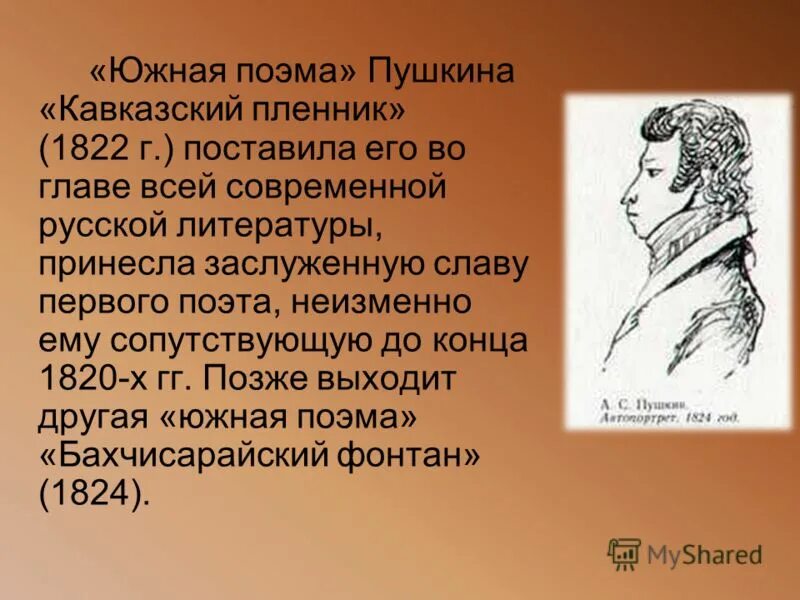 «Южная поэма» Пушкина «Кавказский пленник» (1822 г.) поставила его во главе всей современной русской литературы, принесла заслуженную славу первого поэта, неизменно ему сопутствующую до конца 1820-х гг. Позже выходит другая «южная поэма» «Бахчисарайский фонтан» (1824).

А. С. Пушкин.
Автопортрет. 1824 год.

MyShared